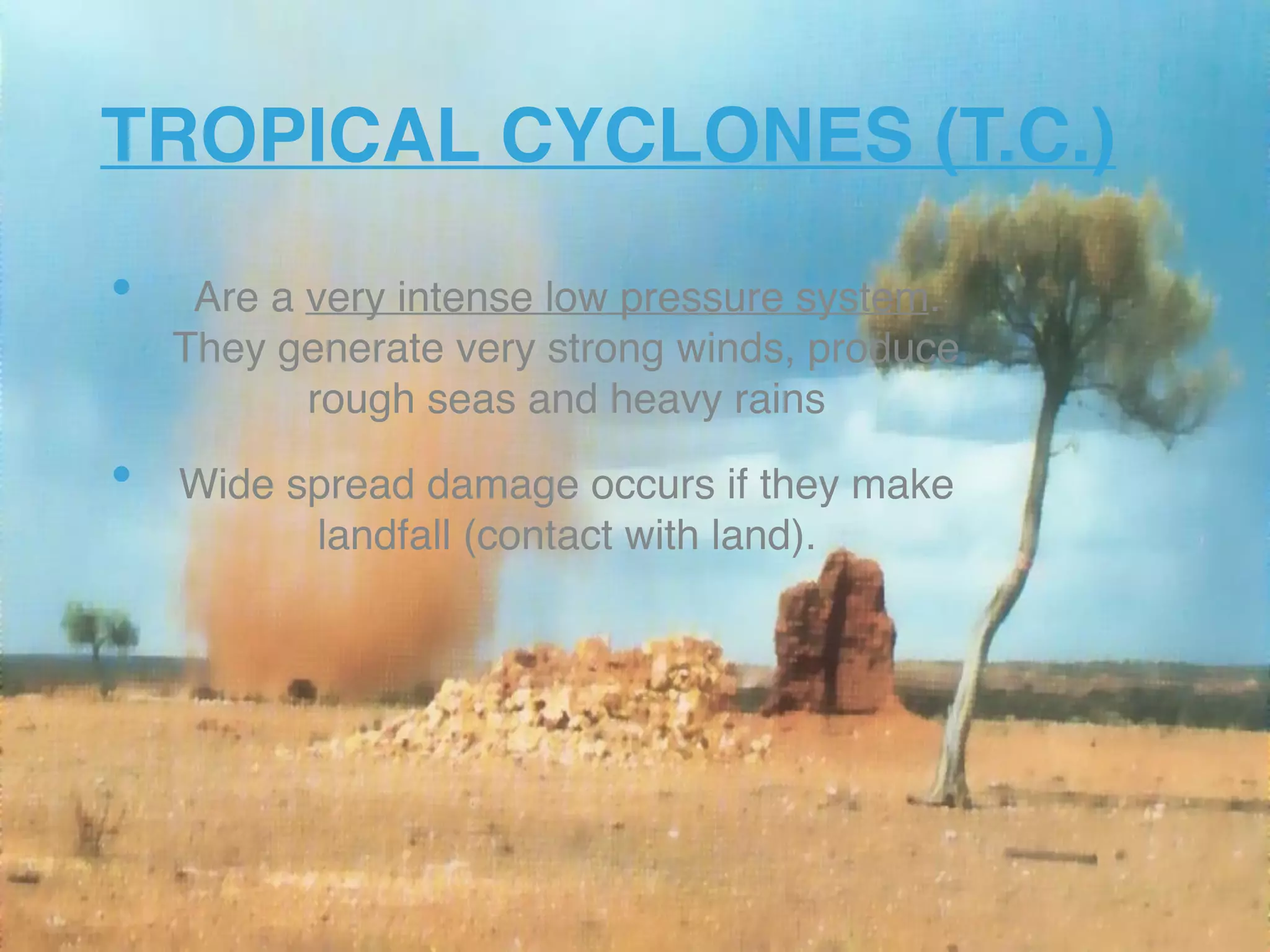 TROPICAL CYCLONES (T.C.)

• Are a very intense low pressure system. They generate very strong winds, produce rough seas and heavy rains

• Wide spread damage occurs if they make landfall (contact with land).